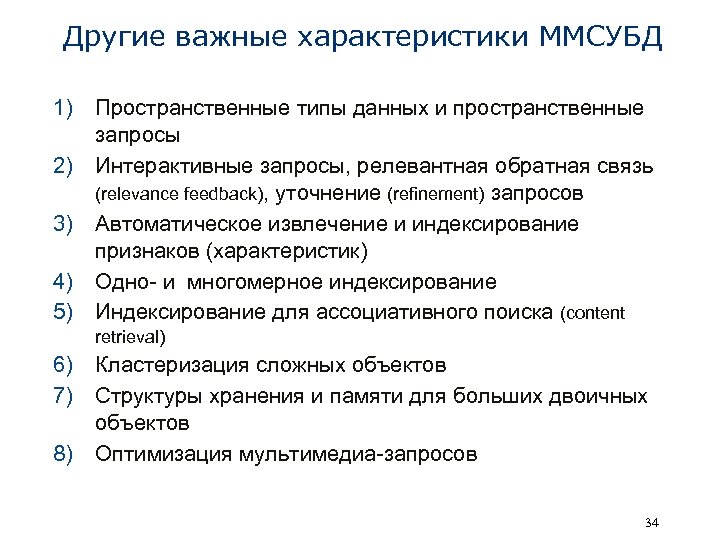 Другие важные характеристики ММСУБД

1) Пространственные типы данных и пространственные запросы
2) Интерактивные запросы, релевантная обратная связь (relevance feedback), уточнение (refinement) запросов
3) Автоматическое извлечение и индексирование признаков (характеристик)
4) Одно- и многомерное индексирование
5) Индексирование для ассоциативного поиска (content retrieval)
6) Кластеризация сложных объектов
7) Структуры хранения и памяти для больших двоичных объектов
8) Оптимизация мультимедиа-запросов

34